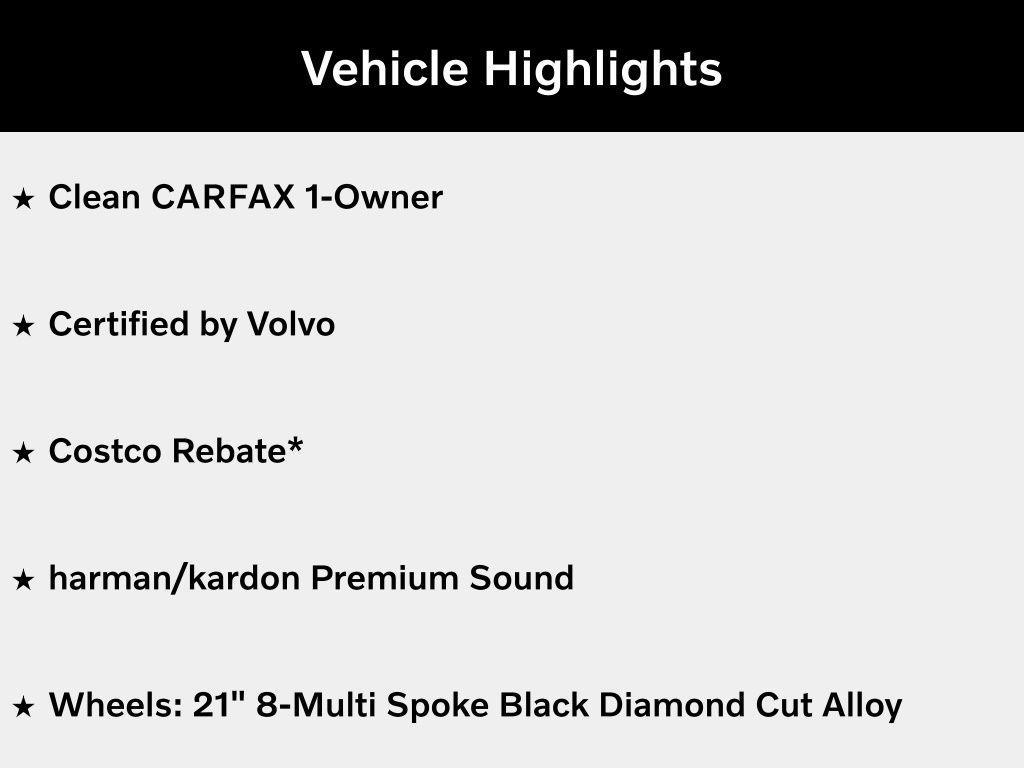 Vehicle Highlights

★ Clean CARFAX 1-Owner

★ Certified by Volvo

★ Costco Rebate*

★ harman/kardon Premium Sound

★ Wheels: 21" 8-Multi Spoke Black Diamond Cut Alloy